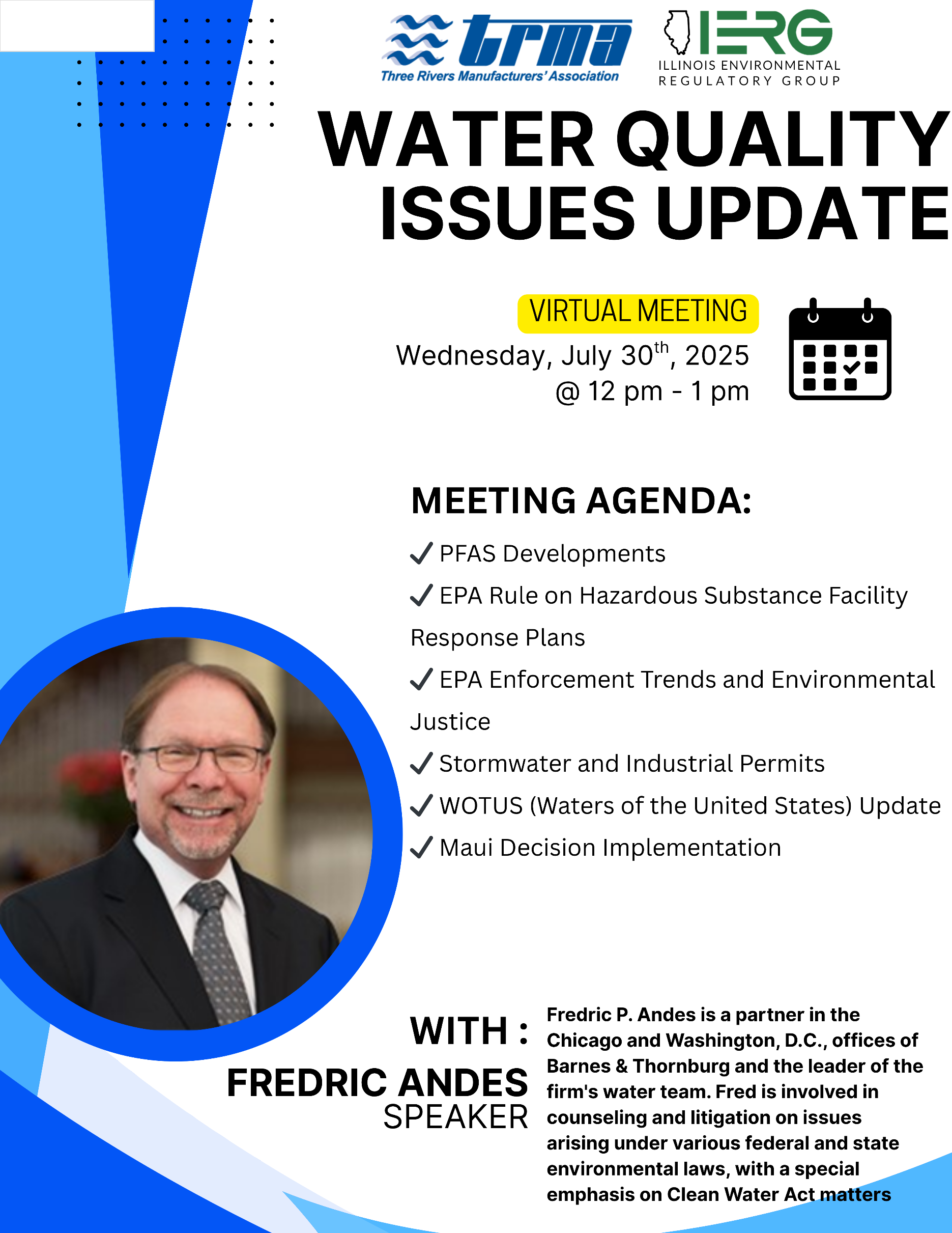 trma
Three Rivers Manufacturers' Association

IERG
ILLINOIS ENVIRONMENTAL REGULATORY GROUP

WATER QUALITY ISSUES UPDATE

VIRTUAL MEETING
Wednesday, July 30$^{th}$, 2025
@ 12 pm - 1 pm

MEETING AGENDA:
✓ PFAS Developments
✓ EPA Rule on Hazardous Substance Facility Response Plans
✓ EPA Enforcement Trends and Environmental Justice
✓ Stormwater and Industrial Permits
✓ WOTUS (Waters of the United States) Update
✓ Maui Decision Implementation

WITH :
FREDRIC ANDES
SPEAKER

Fredric P. Andes is a partner in the Chicago and Washington, D.C., offices of Barnes & Thornburg and the leader of the firm's water team. Fred is involved in counseling and litigation on issues arising under various federal and state environmental laws, with a special emphasis on Clean Water Act matters